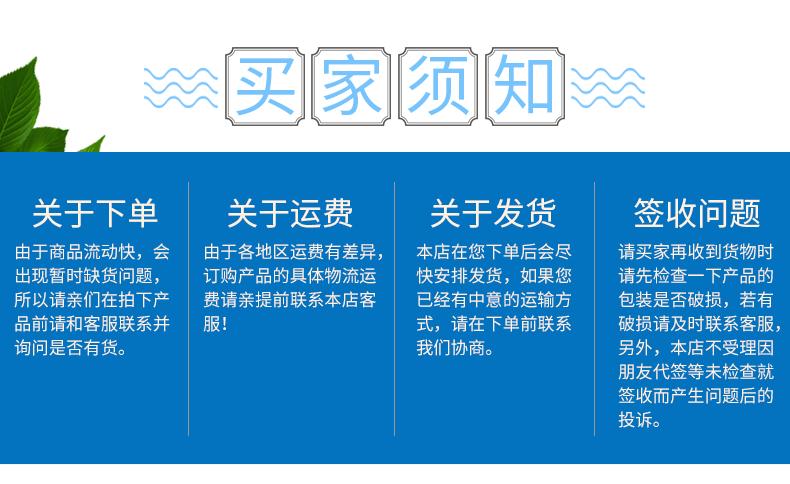 买家须知

关于下单

由于商品流动快，会出现暂时缺货问题，所以请亲们在拍下产品前请和客服联系并询问是否有货。

关于运费

由于各地区运费有差异，订购产品的具体物流运费请亲提前联系本店客服！

关于发货

本店在您下单后会尽快安排发货，如果您已经有中意的运输方式，请在下单前联系我们协商。

签收问题

请买家再收到货物时请先检查一下产品的包装是否破损，若有破损请及时联系客服，另外，本店不受理因朋友代签等未检查就签收而产生问题后的投诉。